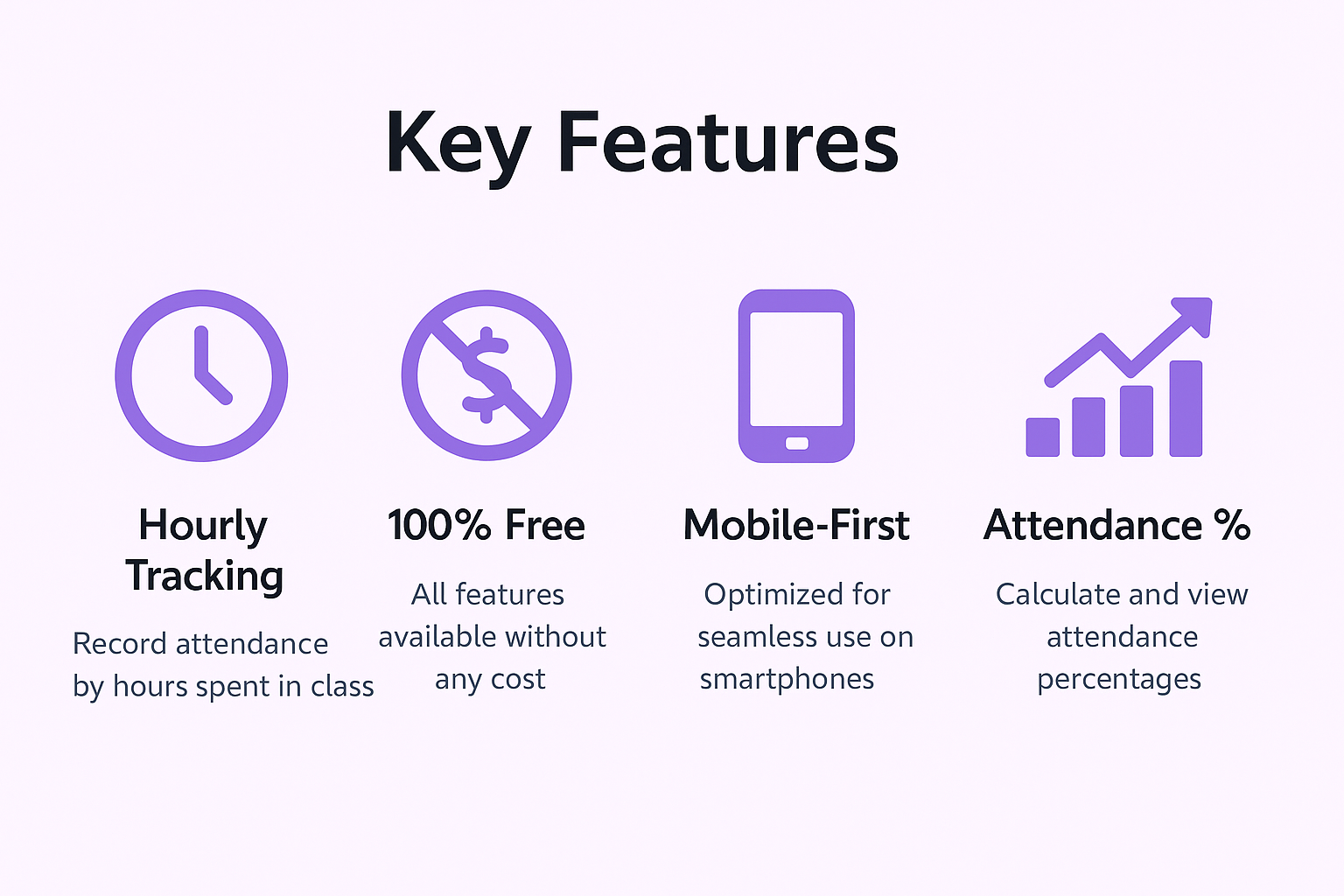 Key Features

Hourly Tracking

Record attendance by hours spent in class

100% Free

All features available without any cost

Mobile-First

Optimized for seamless use on smartphones

Attendance %

Calculate and view attendance percentages